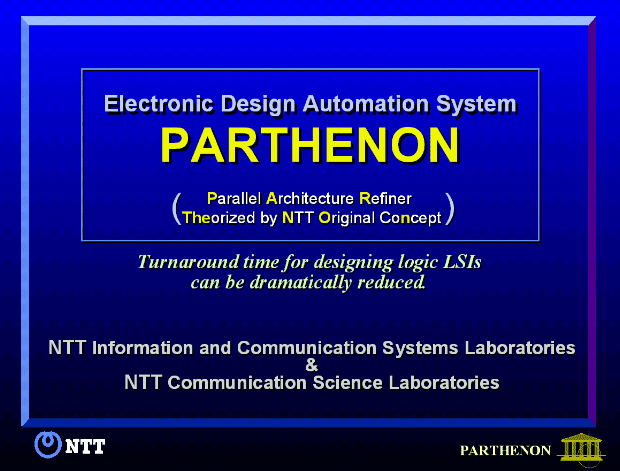 Electronic Design Automation System

PARTHENON

(Parallel Architecture Refiner Theorized by NTT Original Concept)

Turnaround time for designing logic LSIs can be dramatically reduced.

NTT Information and Communication Systems Laboratories
&
NTT Communication Science Laboratories

NTT

PARTHENON